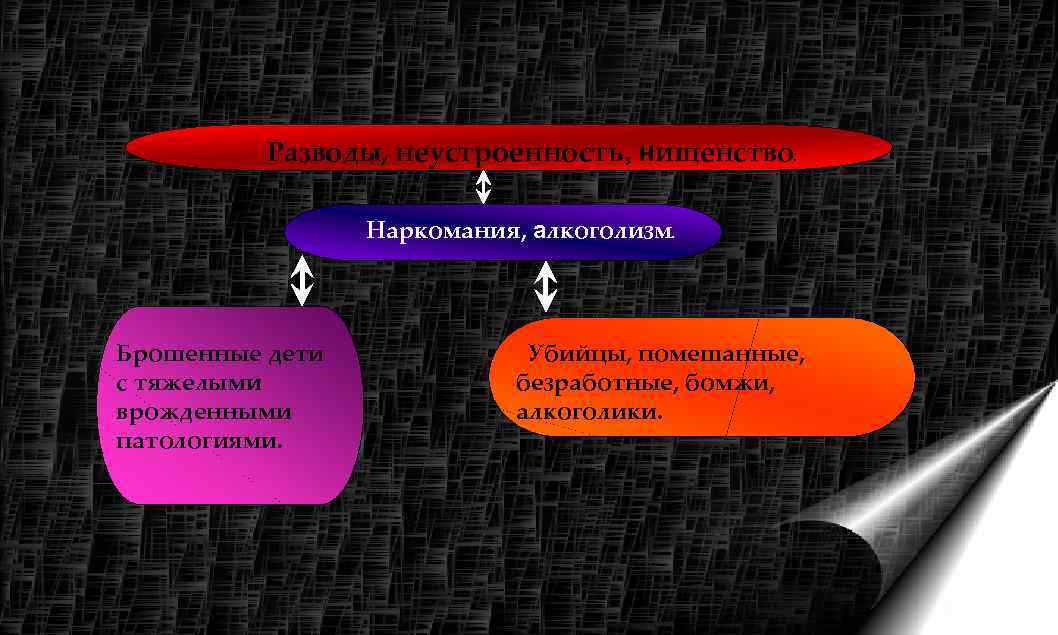 Разводы, неустроенность, нищенство.

Наркомания, алкоголизм.

Брошенные дети с тяжелыми врожденными патологиями.

Убийцы, помешанные, безработные, бомжи, алкоголики.